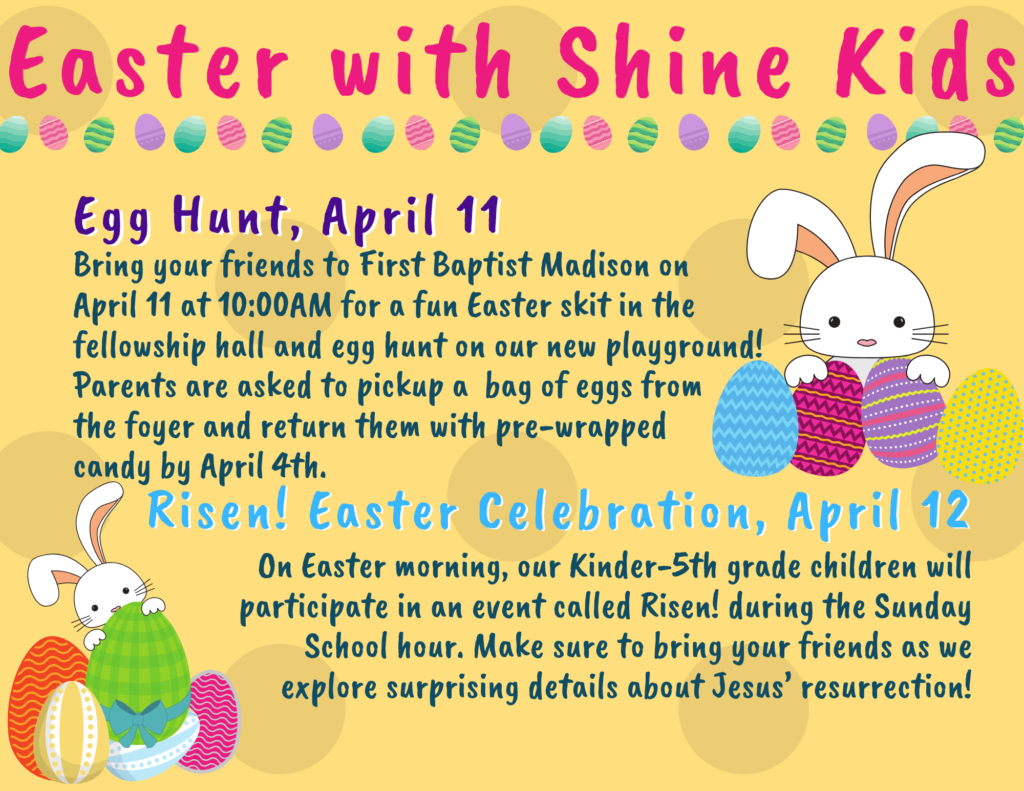 Easter with Shine Kids

Egg Hunt, April 11

Bring your friends to First Baptist Madison on April 11 at 10:00AM for a fun Easter skit in the fellowship hall and egg hunt on our new playground! Parents are asked to pickup a bag of eggs from the foyer and return them with pre-wrapped candy by April 4th.

Risen! Easter Celebration, April 12

On Easter morning, our Kinder-5th grade children will participate in an event called Risen! during the Sunday School hour. Make sure to bring your friends as we explore surprising details about Jesus' resurrection!